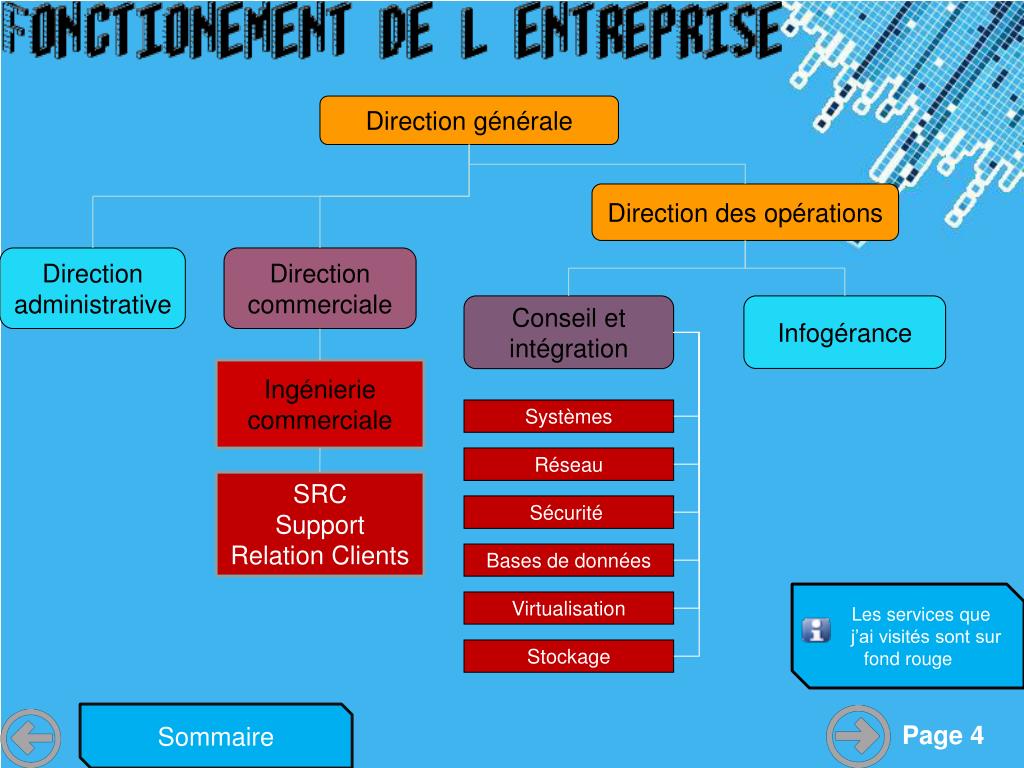 FONCTIONEMENT DE L ENTREPRISE

Direction générale

Direction des opérations

Direction administrative

Direction commerciale

Conseil et intégration

Infogérance

Ingénierie commerciale

SRC
Support
Relation Clients

Systèmes

Réseau

Sécurité

Bases de données

Virtualisation

Stockage

Les services que j'ai visités sont sur fond rouge

Sommaire

Page 4